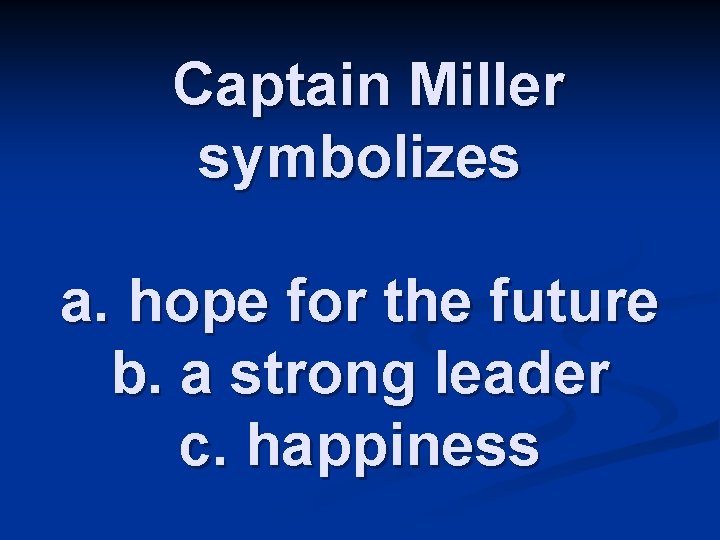 Captain Miller symbolizes

a. hope for the future
b. a strong leader
c. happiness